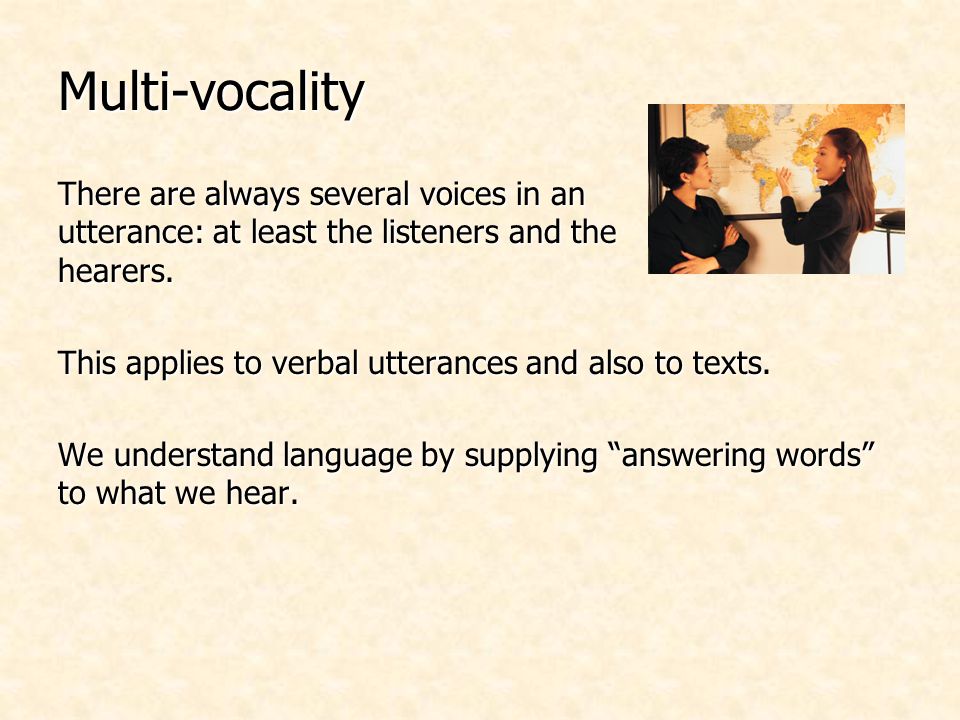 Multi-vocality

There are always several voices in an utterance: at least the listeners and the hearers.

This applies to verbal utterances and also to texts.

We understand language by supplying “answering words” to what we hear.